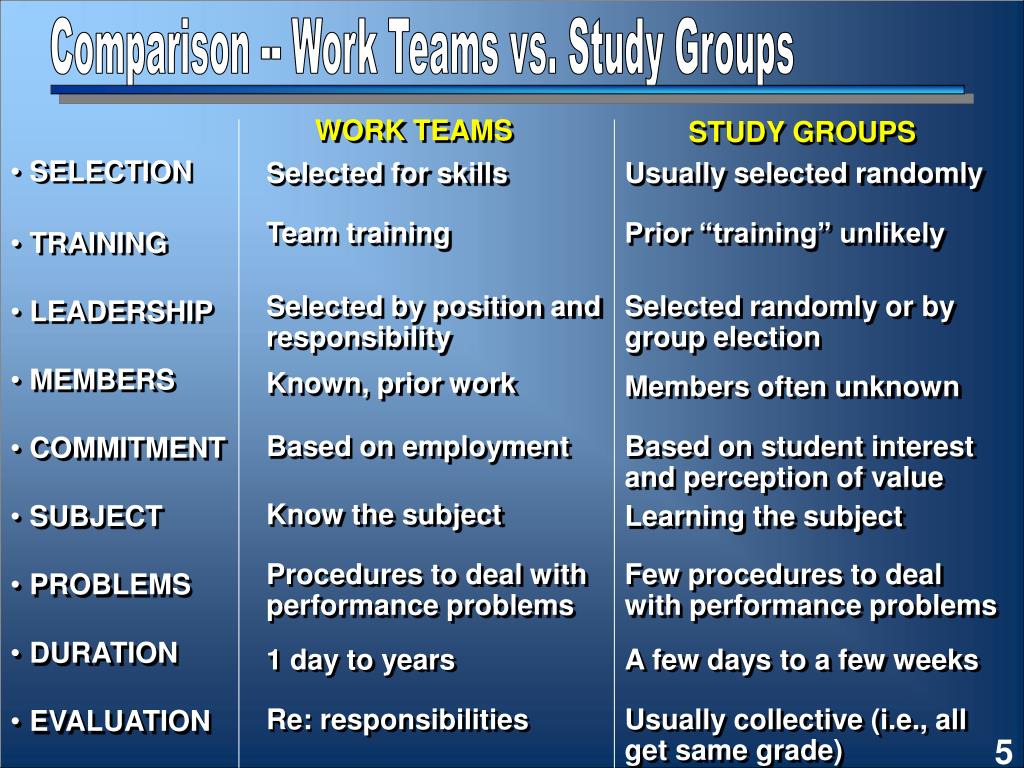 Comparison -- Work Teams vs. Study Groups

| | WORK TEAMS | STUDY GROUPS |
|---|---|---|
| • SELECTION | Selected for skills | Usually selected randomly |
| • TRAINING | Team training | Prior “training” unlikely |
| • LEADERSHIP | Selected by position and responsibility | Selected randomly or by group election |
| • MEMBERS | Known, prior work | Members often unknown |
| • COMMITMENT | Based on employment | Based on student interest and perception of value |
| • SUBJECT | Know the subject | Learning the subject |
| • PROBLEMS | Procedures to deal with performance problems | Few procedures to deal with performance problems |
| • DURATION | 1 day to years | A few days to a few weeks |
| • EVALUATION | Re: responsibilities | Usually collective (i.e., all get same grade) |

5